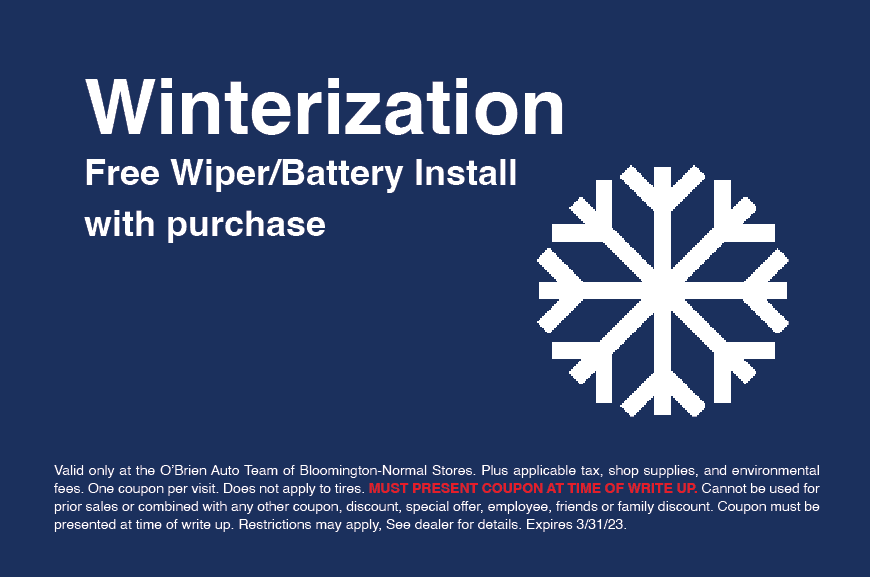 Winterization

Free Wiper/Battery Install with purchase

Valid only at the O'Brien Auto Team of Bloomington-Normal Stores. Plus applicable tax, shop supplies, and environmental fees. One coupon per visit. Does not apply to tires. MUST PRESENT COUPON AT TIME OF WRITE UP. Cannot be used for prior sales or combined with any other coupon, discount, special offer, employee, friends or family discount. Coupon must be presented at time of write up. Restrictions may apply, See dealer for details. Expires 3/31/23.